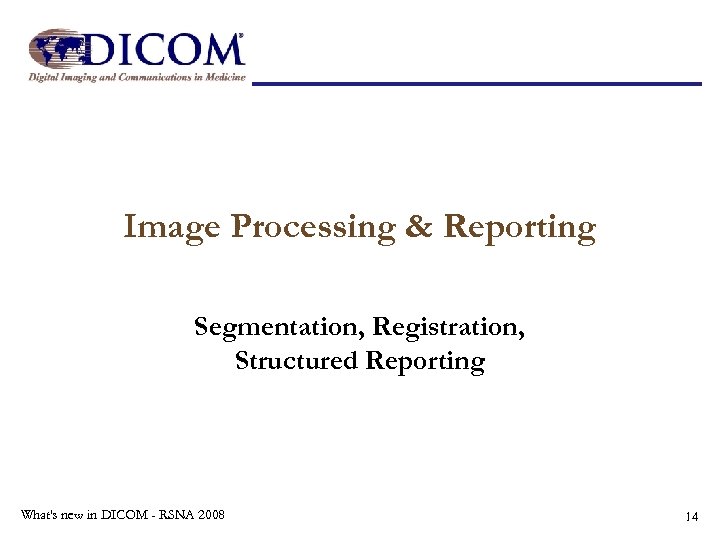 DICOM®
Digital Imaging and Communications in Medicine

Image Processing & Reporting

Segmentation, Registration, Structured Reporting

What's new in DICOM - RSNA 2008

14